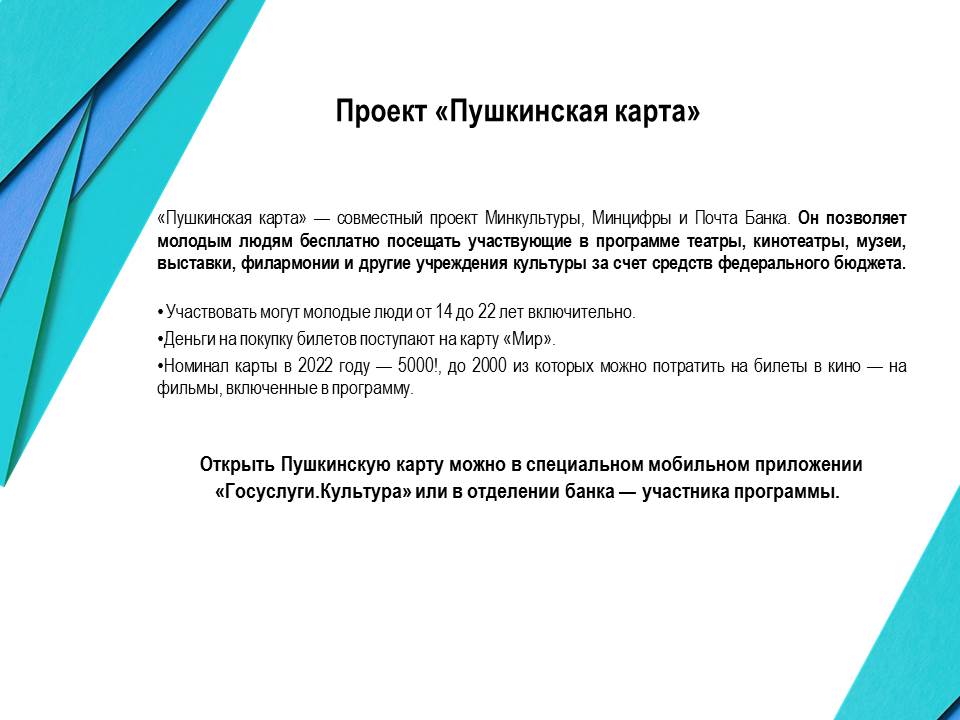 Проект «Пушкинская карта»

«Пушкинская карта» — совместный проект Минкультуры, Минцифры и Почта Банка. Он позволяет молодым людям бесплатно посещать участвующие в программе театры, кинотеатры, музеи, выставки, филармонии и другие учреждения культуры за счет средств федерального бюджета.

• Участвовать могут молодые люди от 14 до 22 лет включительно.
•Деньги на покупку билетов поступают на карту «Мир».
•Номинал карты в 2022 году — 5000!, до 2000 из которых можно потратить на билеты в кино — на фильмы, включенные в программу.

Открыть Пушкинскую карту можно в специальном мобильном приложении «Госуслуги.Культура» или в отделении банка — участника программы.